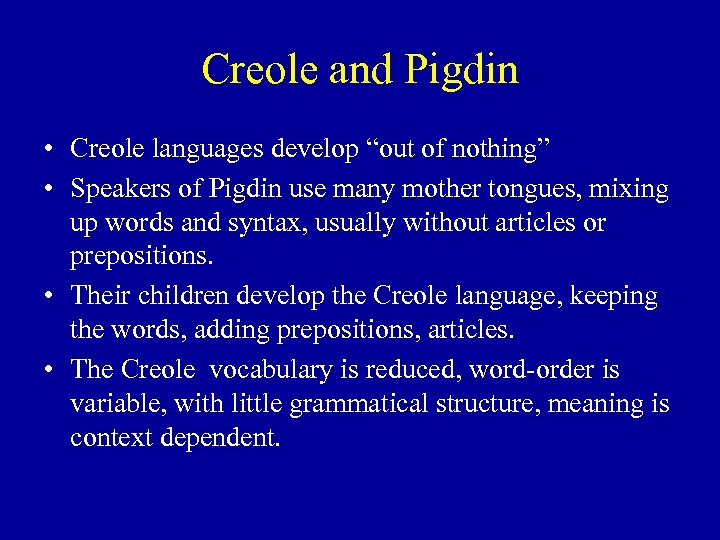 Creole and Pigdin

• Creole languages develop “out of nothing”
• Speakers of Pigdin use many mother tongues, mixing up words and syntax, usually without articles or prepositions.
• Their children develop the Creole language, keeping the words, adding prepositions, articles.
• The Creole vocabulary is reduced, word-order is variable, with little grammatical structure, meaning is context dependent.